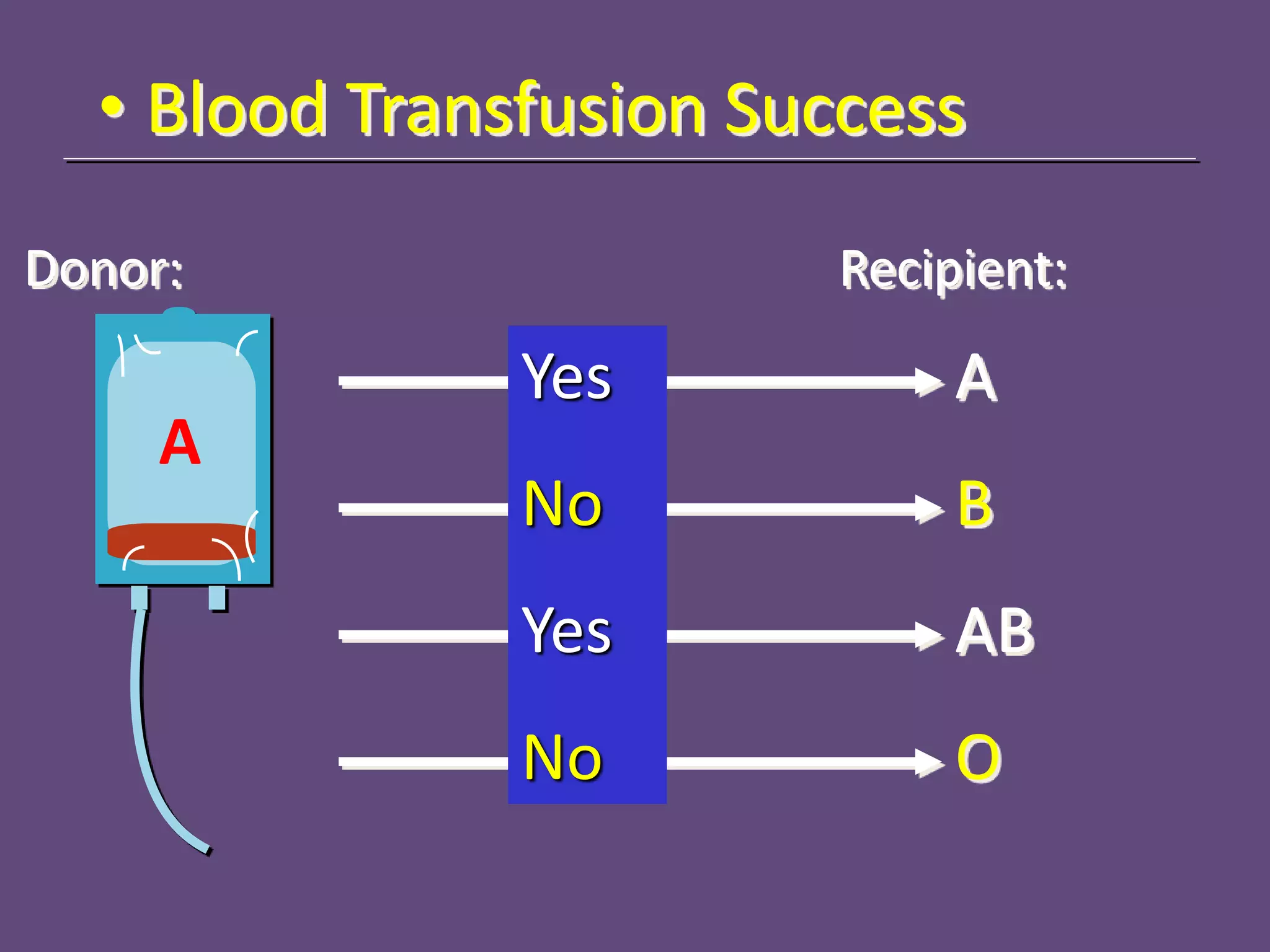 • Blood Transfusion Success

Donor:

Recipient:

A

Yes

A

No

B

Yes

AB

No

O